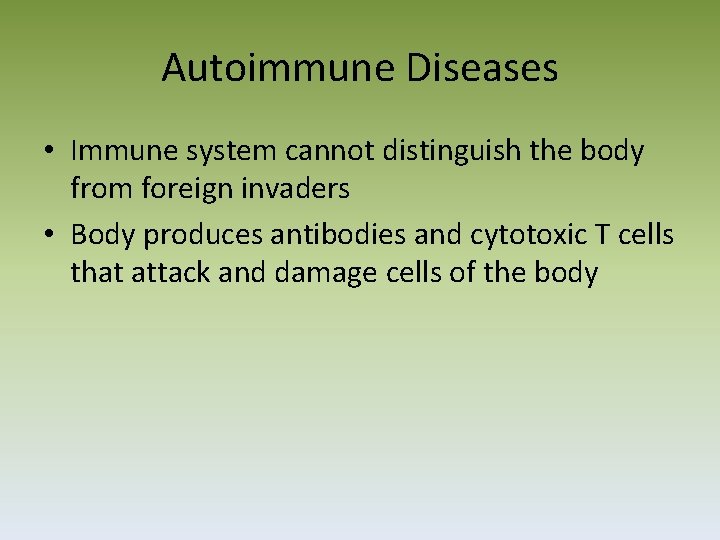 Autoimmune Diseases

• Immune system cannot distinguish the body from foreign invaders

• Body produces antibodies and cytotoxic T cells that attack and damage cells of the body